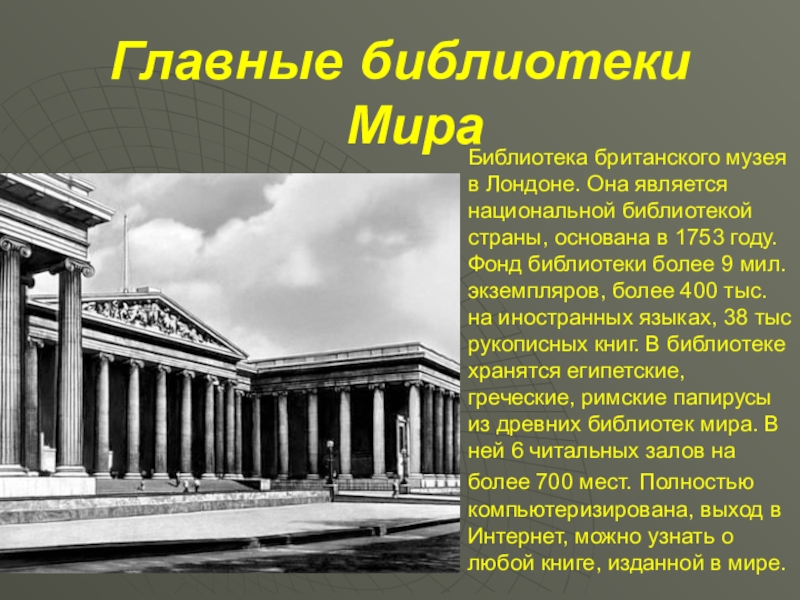 Главные библиотеки Мира

Библиотека британского музея в Лондоне. Она является национальной библиотекой страны, основана в 1753 году. Фонд библиотеки более 9 мил. экземпляров, более 400 тыс. на иностранных языках, 38 тыс рукописных книг. В библиотеке хранятся египетские, греческие, римские папирусы из древних библиотек мира. В ней 6 читальных залов на более 700 мест. Полностью компьютеризирована, выход в Интернет, можно узнать о любой книге, изданной в мире.